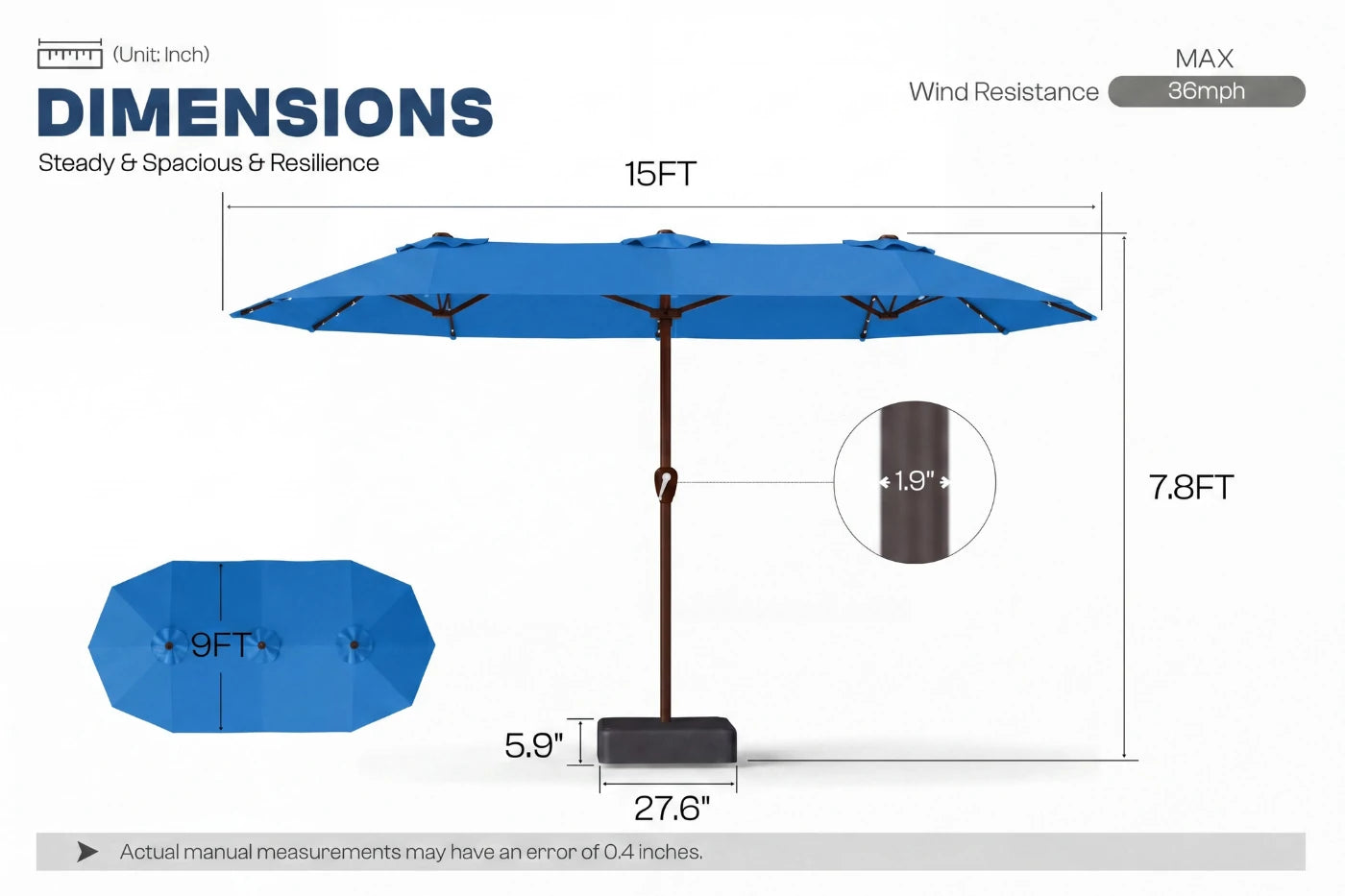 (Unit: Inch)

DIMENSIONS

Steady & Spacious & Resilience

MAX

Wind Resistance 36mph

15FT

1.9"

7.8FT

9FT

5.9"

27.6"

Actual manual measurements may have an error of 0.4 inches.